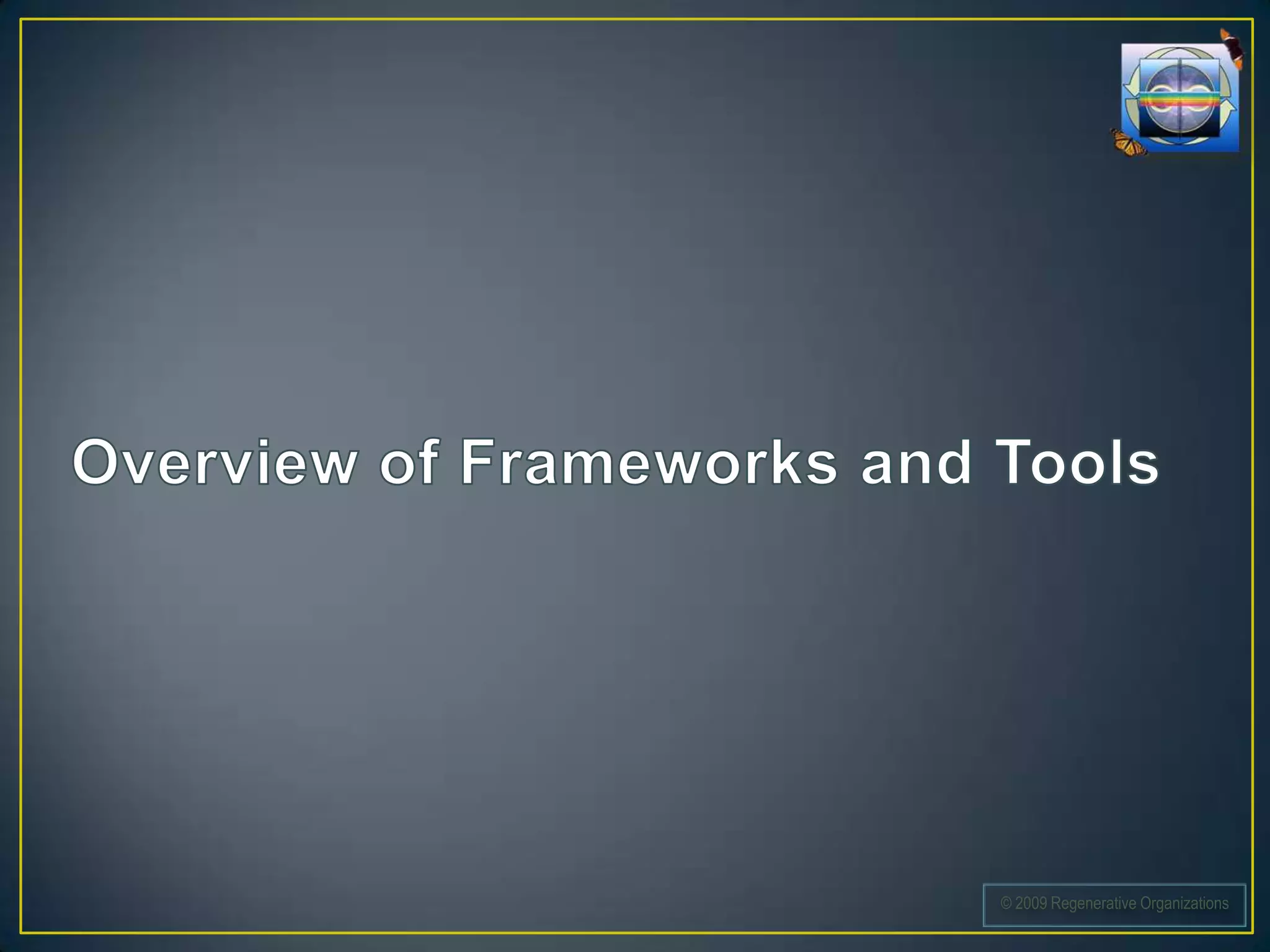 Overview of Frameworks and Tools

© 2009 Regenerative Organizations